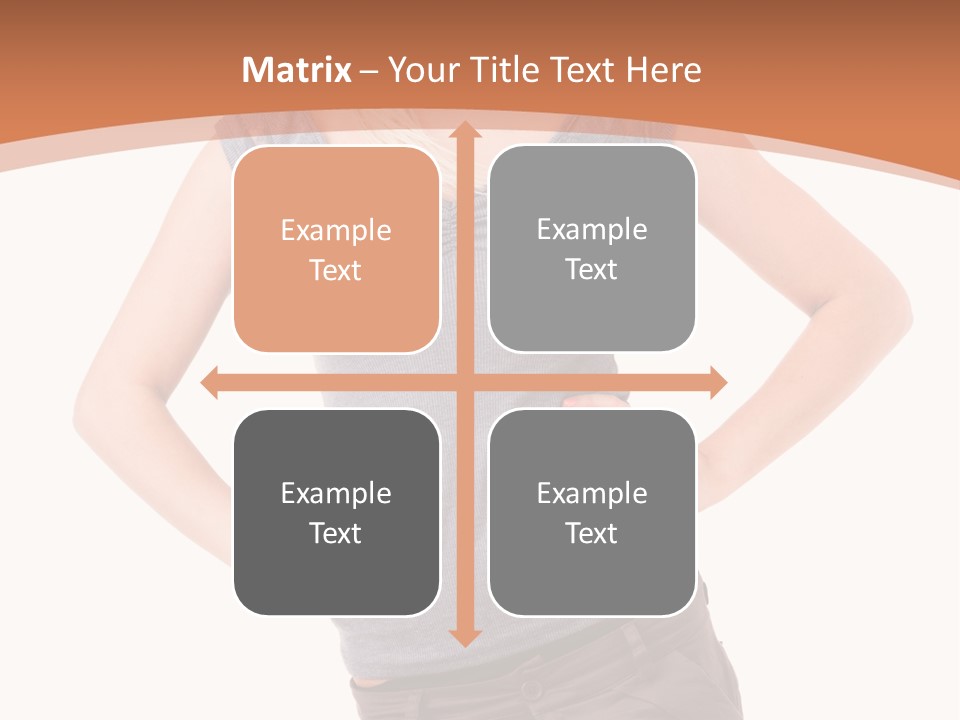 Matrix – Your Title Text Here

Example Text

Example Text

Example Text

Example Text